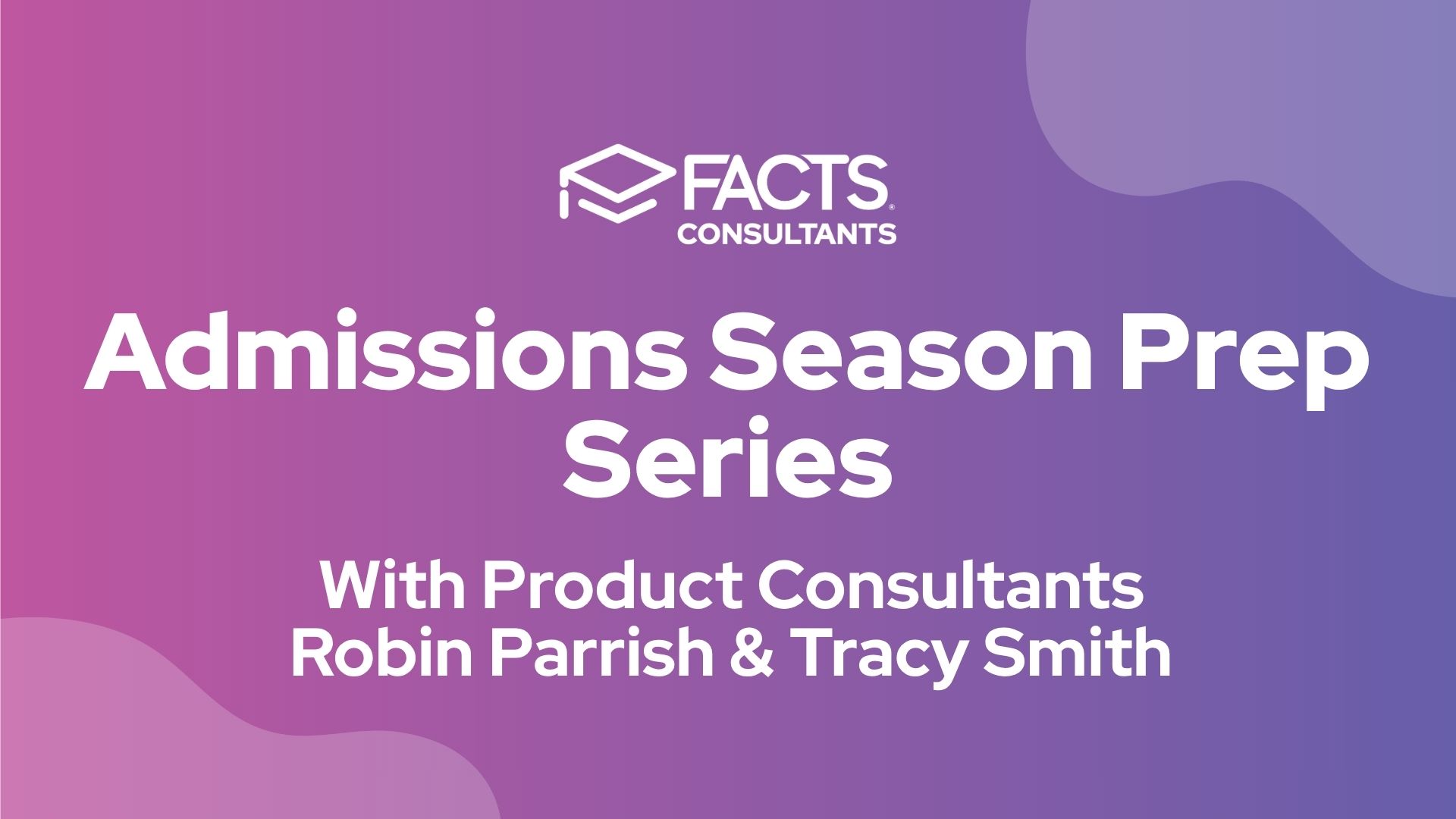 FACTS®
CONSULTANTS

Admissions Season Prep Series

With Product Consultants Robin Parrish & Tracy Smith